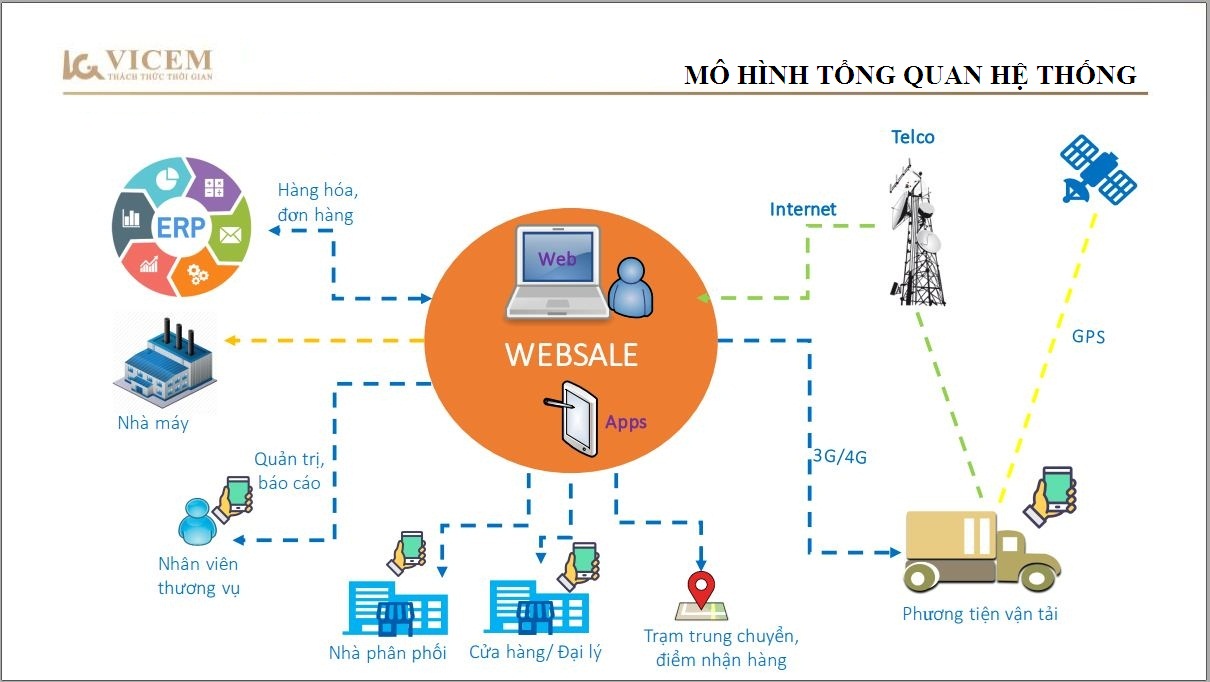 VICEM
THÁCH THỨC THỜI GIAN

MÔ HÌNH TỔNG QUAN HỆ THỐNG

ERP

Hàng hóa, đơn hàng

Telco

Internet

Web

WEBSALE

Apps

GPS

Nhà máy

Quản trị, báo cáo

3G/4G

Nhân viên thương vụ

Nhà phân phối

Cửa hàng/ Đại lý

Trạm trung chuyển, điểm nhận hàng

Phương tiện vận tải